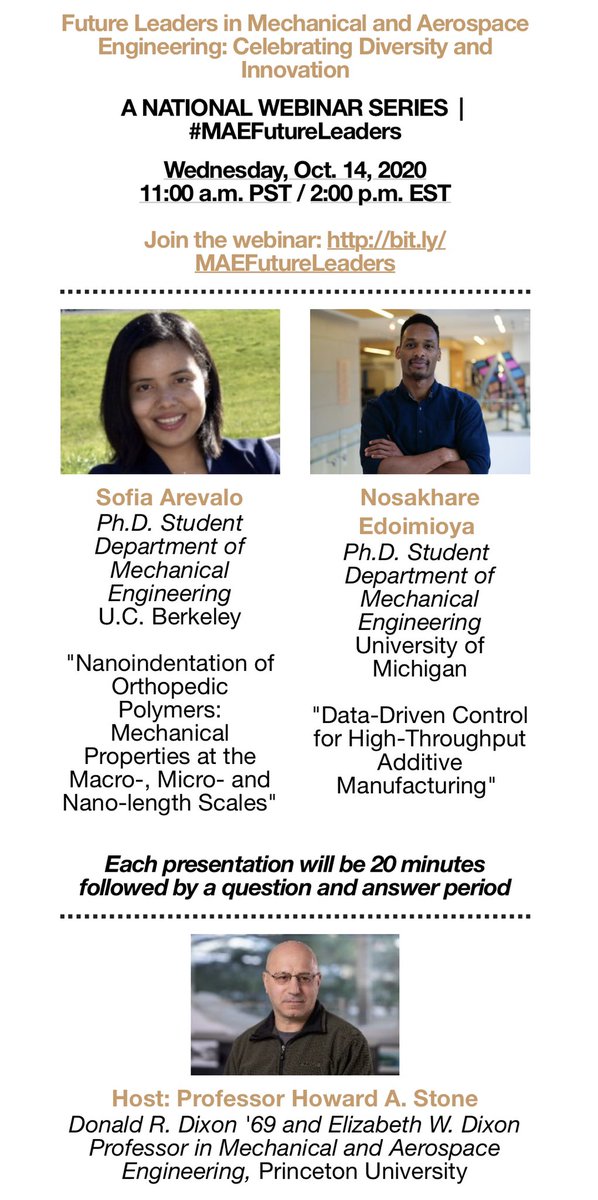 Future Leaders in Mechanical and Aerospace Engineering: Celebrating Diversity and Innovation

A NATIONAL WEBINAR SERIES | #MAEFutureLeaders

Wednesday, Oct. 14, 2020
11:00 a.m. PST / 2:00 p.m. EST

Join the webinar: http://bit.ly/MAEFutureLeaders

Sofia Arevalo
Ph.D. Student
Department of Mechanical Engineering
U.C. Berkeley

"Nanoindentation of Orthopedic Polymers: Mechanical Properties at the Macro-, Micro- and Nano-length Scales"

Nosakhare Edoimioya
Ph.D. Student
Department of Mechanical Engineering
University of Michigan

"Data-Driven Control for High-Throughput Additive Manufacturing"

Each presentation will be 20 minutes followed by a question and answer period

Host: Professor Howard A. Stone
Donald R. Dixon '69 and Elizabeth W. Dixon Professor in Mechanical and Aerospace Engineering, Princeton University